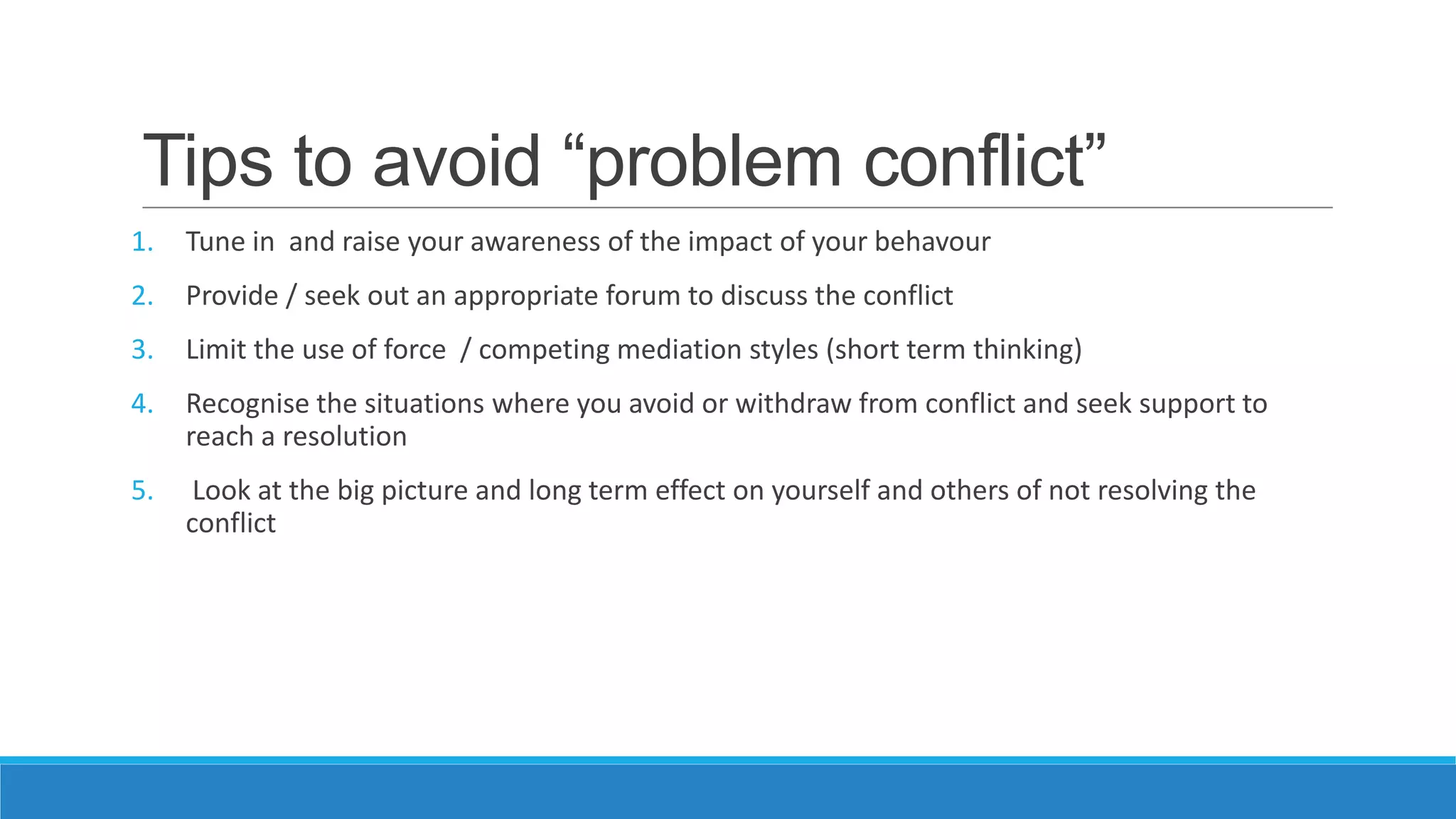 Tips to avoid “problem conflict”

1. Tune in and raise your awareness of the impact of your behavour

2. Provide / seek out an appropriate forum to discuss the conflict

3. Limit the use of force / competing mediation styles (short term thinking)

4. Recognise the situations where you avoid or withdraw from conflict and seek support to reach a resolution

5. Look at the big picture and long term effect on yourself and others of not resolving the conflict